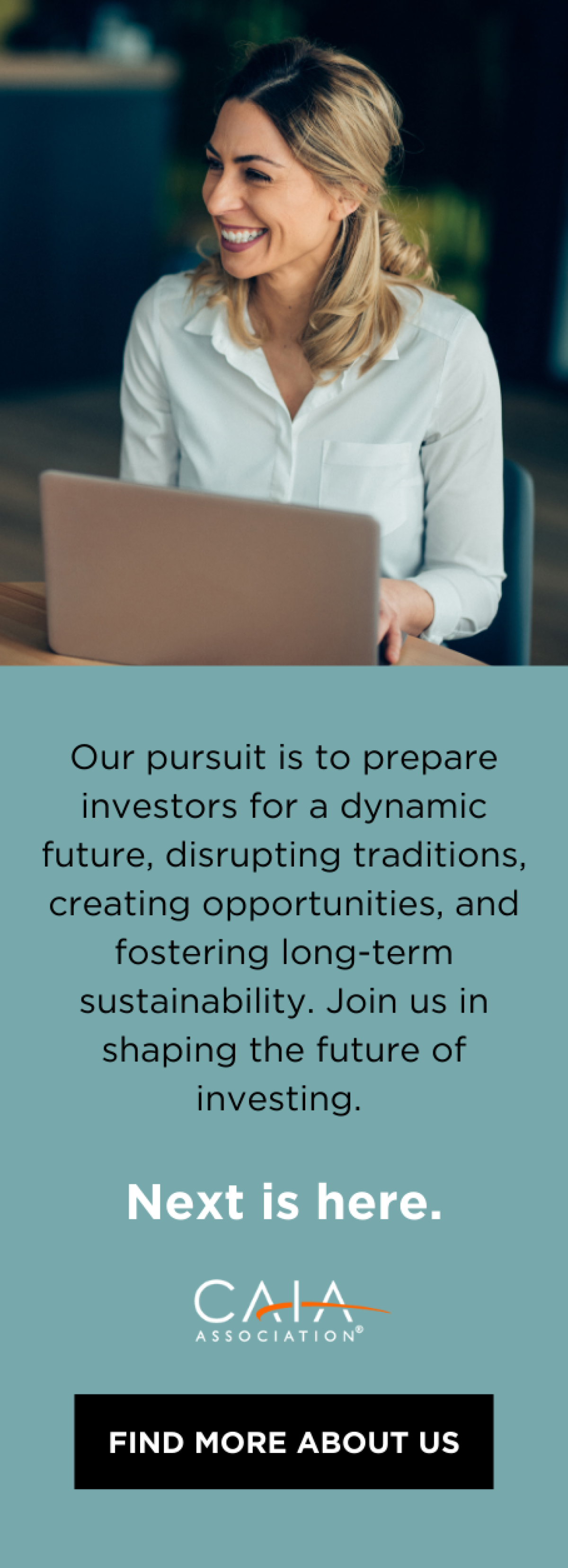 Our pursuit is to prepare investors for a dynamic future, disrupting traditions, creating opportunities, and fostering long-term sustainability. Join us in shaping the future of investing.

Next is here.

CAIA
ASSOCIATION®

FIND MORE ABOUT US